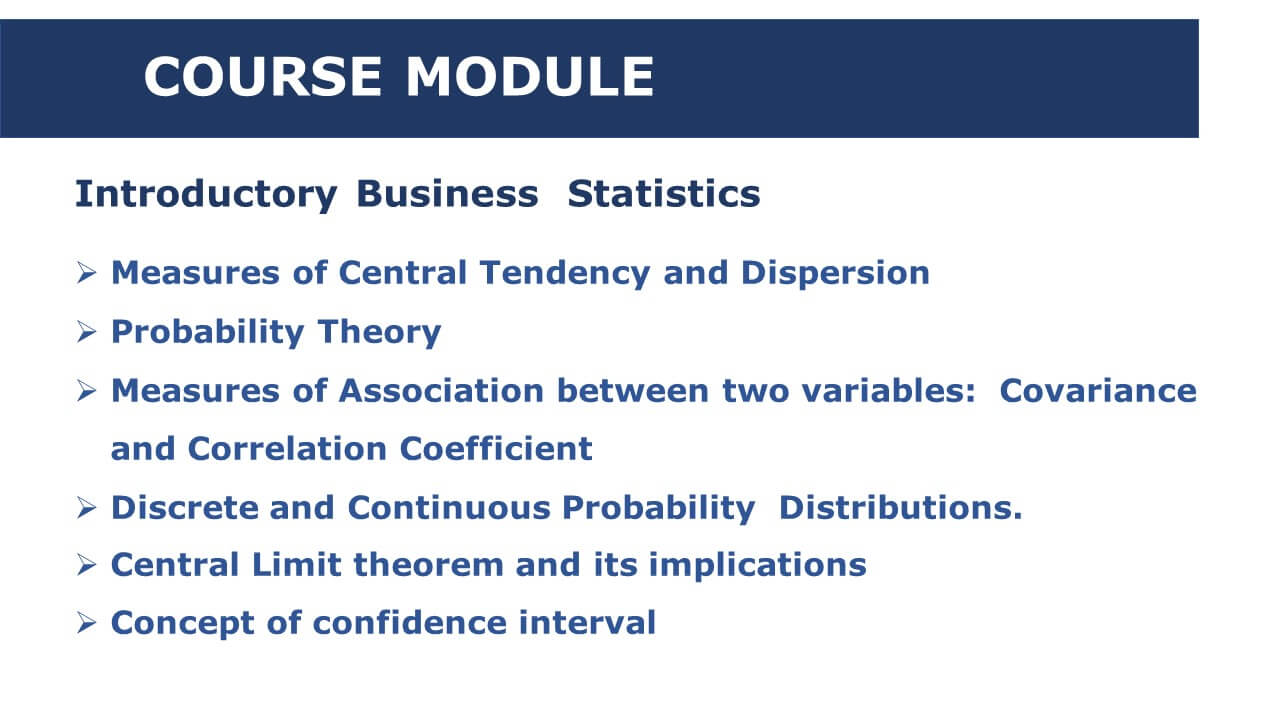 COURSE MODULE

Introductory Business Statistics

➢ Measures of Central Tendency and Dispersion
➢ Probability Theory
➢ Measures of Association between two variables: Covariance and Correlation Coefficient
➢ Discrete and Continuous Probability Distributions.
➢ Central Limit theorem and its implications
➢ Concept of confidence interval